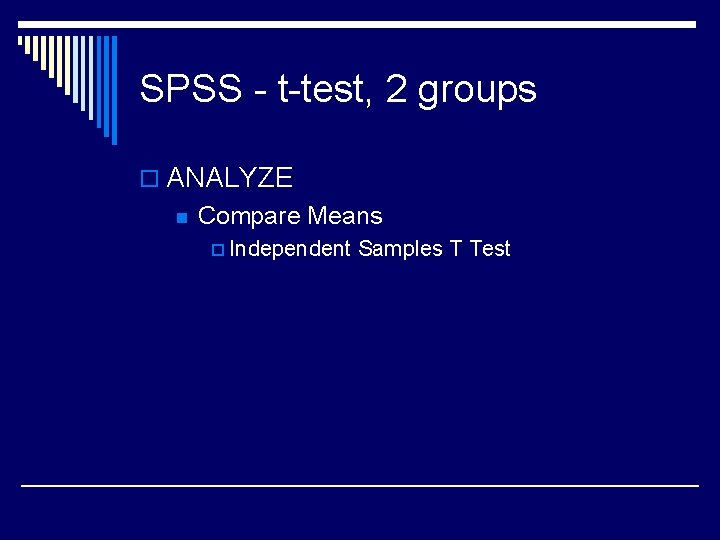 SPSS - t-test, 2 groups

ANALYZE

Compare Means

Independent Samples T Test